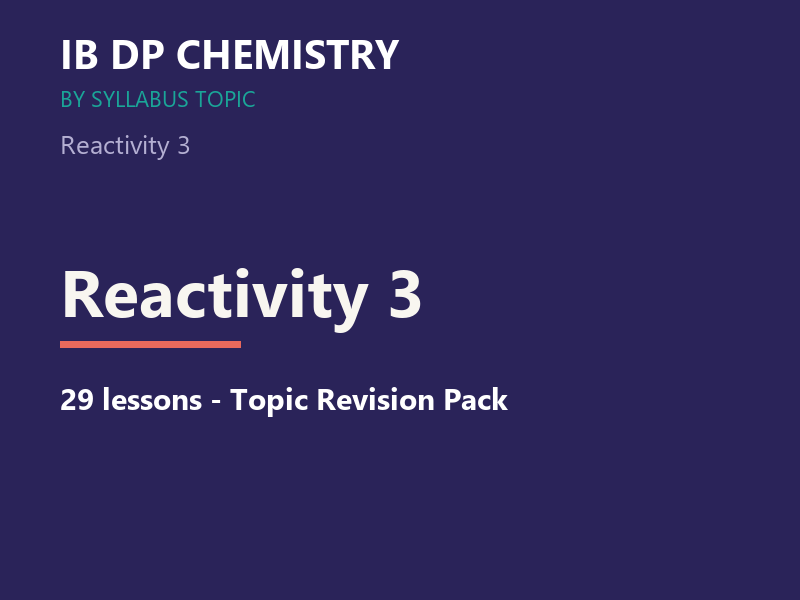 IB DP CHEMISTRY

BY SYLLABUS TOPIC

Reactivity 3

Reactivity 3

29 lessons - Topic Revision Pack